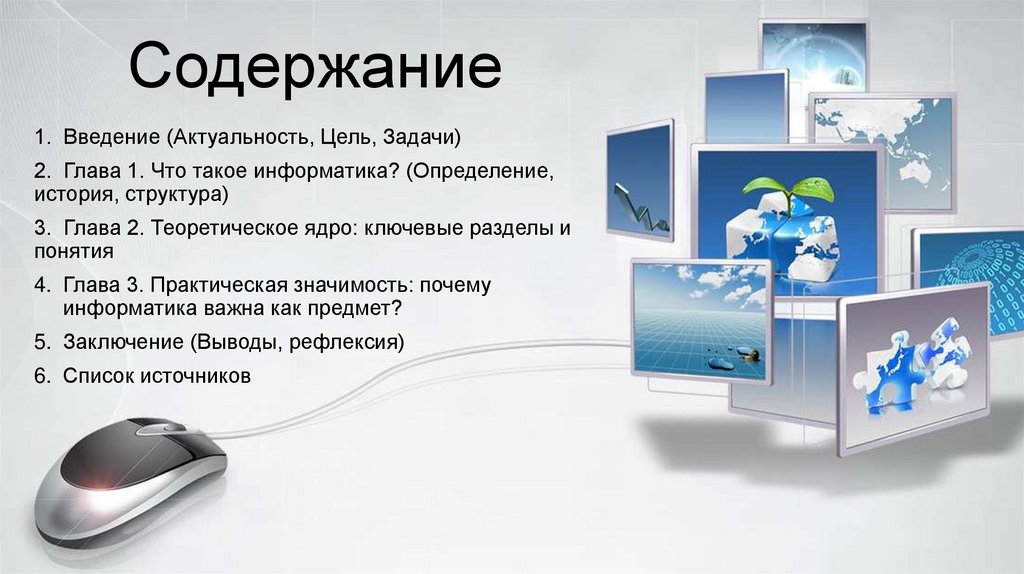 Содержание

1. Введение (Актуальность, Цель, Задачи)

2. Глава 1. Что такое информатика? (Определение, история, структура)

3. Глава 2. Теоретическое ядро: ключевые разделы и понятия

4. Глава 3. Практическая значимость: почему информатика важна как предмет?

5. Заключение (Выводы, рефлексия)

6. Список источников